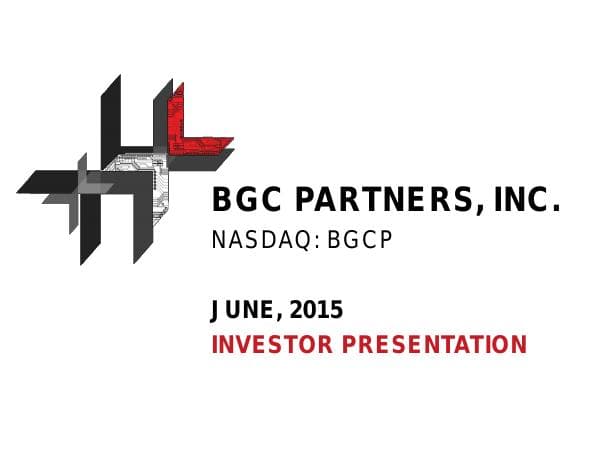 BGC PARTNERS, INC.

NASDAQ: BGCP

JUNE, 2015

INVESTOR PRESENTATION